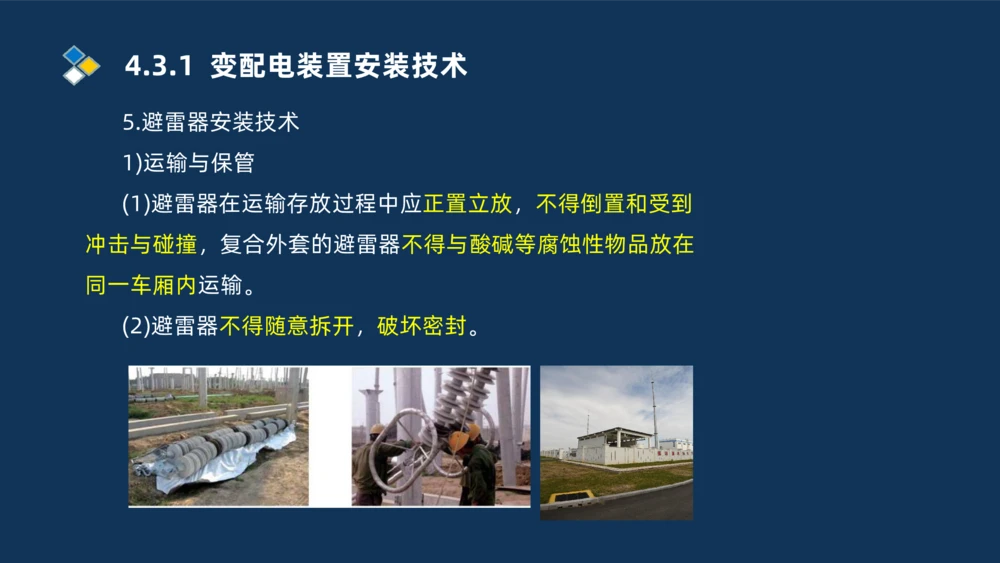 4.3.1 变配电装置安装技术

5.避雷器安装技术

1)运输与保管

(1)避雷器在运输存放过程中应正置立放，不得倒置和受到冲击与碰撞，复合外套的避雷器不得与酸碱等腐蚀性物品放在同一车厢内运输。

(2)避雷器不得随意拆开，破坏密封。